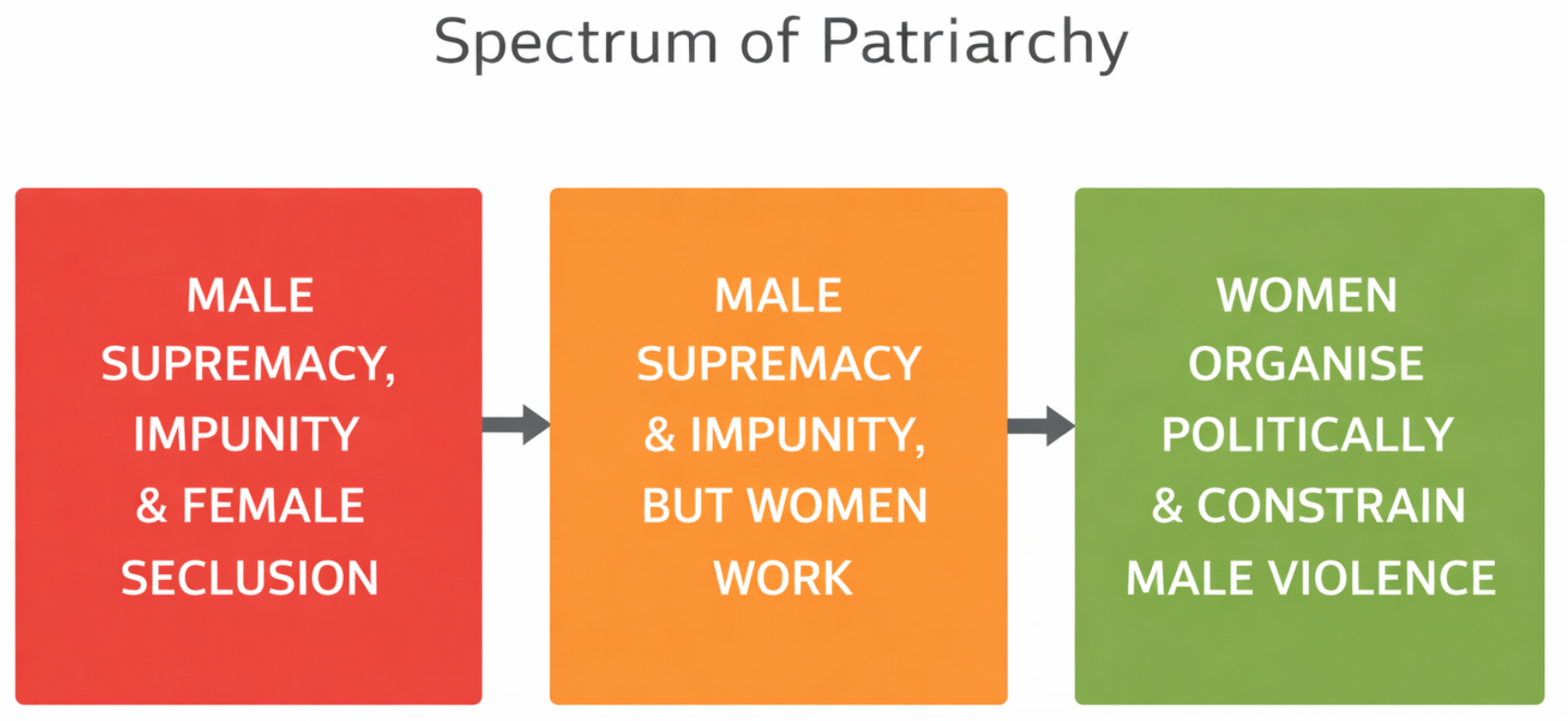 Spectrum of Patriarchy

MALE SUPREMACY, IMPUNITY & FEMALE SECLUSION

MALE SUPREMACY & IMPUNITY, BUT WOMEN WORK

WOMEN ORGANISE POLITICALLY & CONSTRAIN MALE VIOLENCE